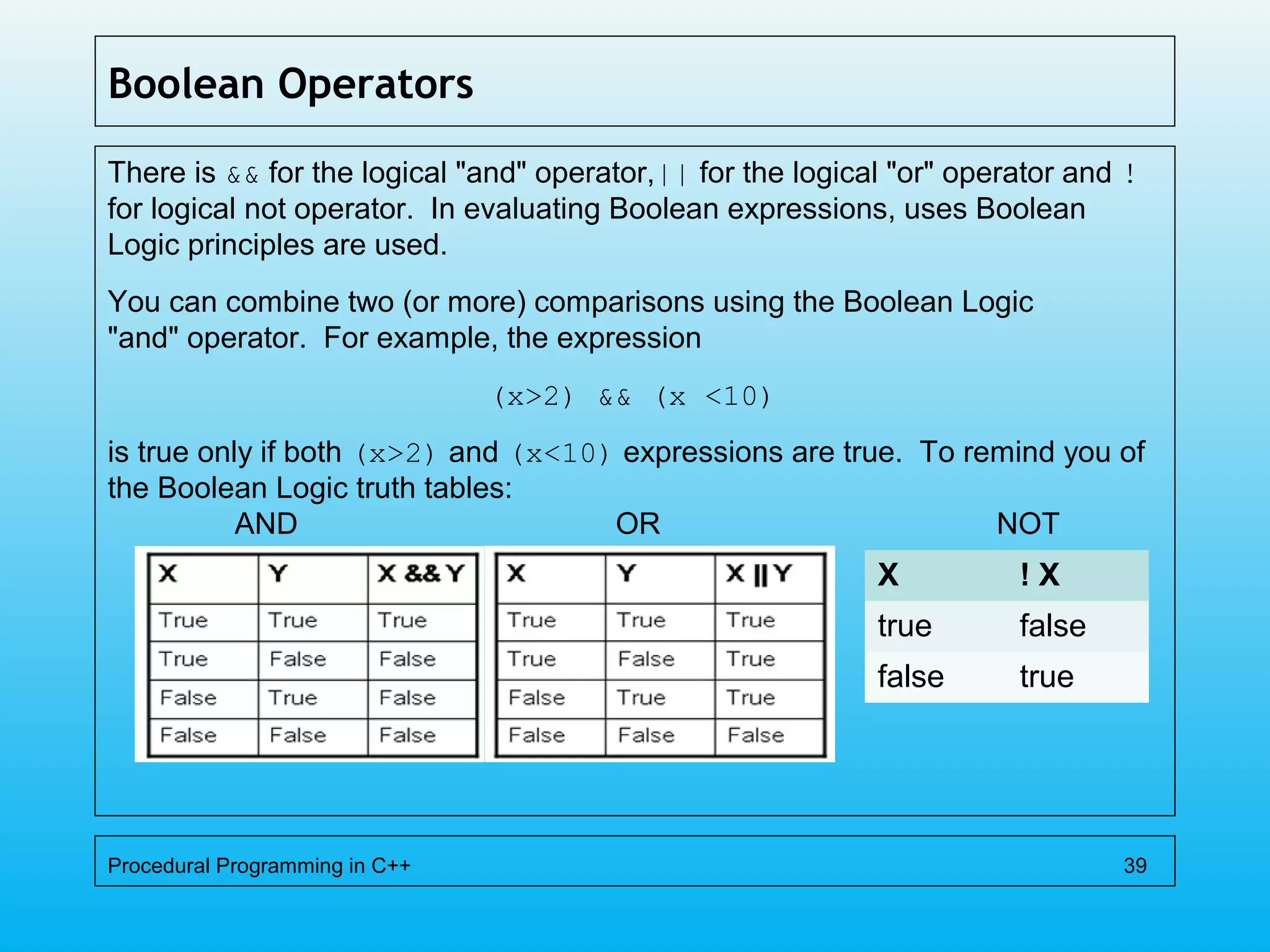 Boolean Operators

There is && for the logical "and" operator, || for the logical "or" operator and ! for logical not operator. In evaluating Boolean expressions, uses Boolean Logic principles are used.

You can combine two (or more) comparisons using the Boolean Logic "and" operator. For example, the expression

(x>2) && (x <10)

is true only if both (x>2) and (x<10) expressions are true. To remind you of the Boolean Logic truth tables:

AND

| X | Y | X && Y |
|---|---|---|
| True | True | True |
| True | False | False |
| False | True | False |
| False | False | False |

OR

| X | Y | X \|\| Y |
|---|---|---|
| True | True | True |
| True | False | True |
| False | True | True |
| False | False | False |

NOT

| X | ! X |
|---|---|
| true | false |
| false | true |

Procedural Programming in C++

39